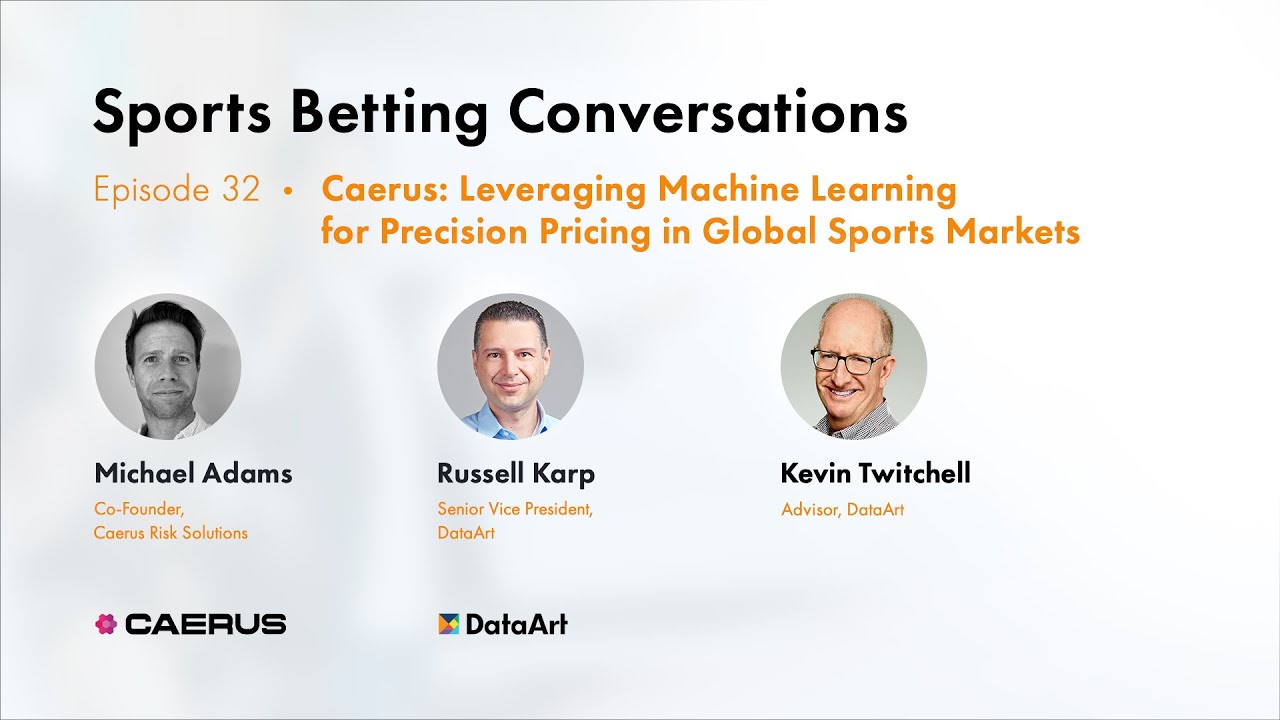 Sports Betting Conversations

Episode 32 • Caerus: Leveraging Machine Learning for Precision Pricing in Global Sports Markets

Michael Adams
Co-Founder, Caerus Risk Solutions

Russell Karp
Senior Vice President, DataArt

Kevin Twitchell
Advisor, DataArt

CAERUS

DataArt